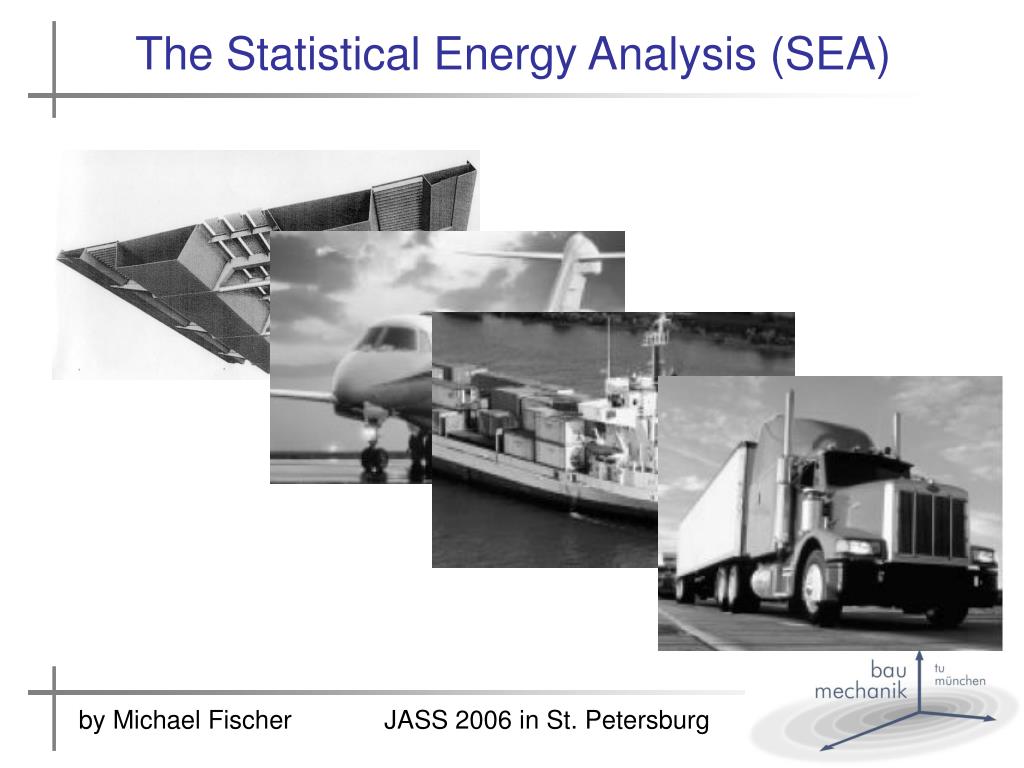 The Statistical Energy Analysis (SEA)

by Michael Fischer

JASS 2006 in St. Petersburg

bau mechanik

tu münchen